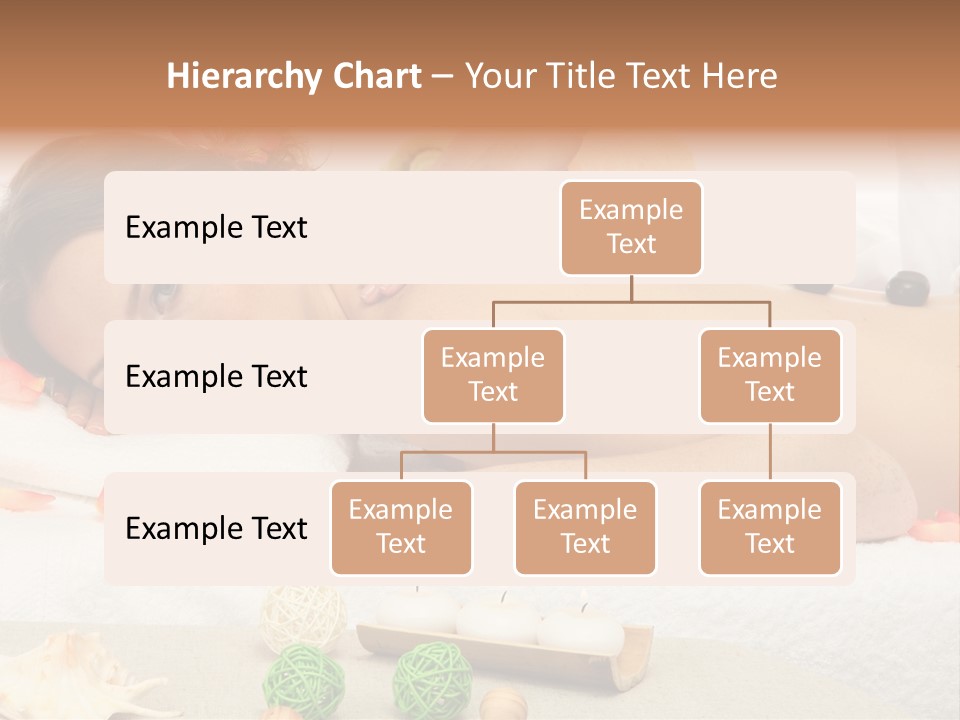 Hierarchy Chart – Your Title Text Here

Example Text

Example Text

Example Text

Example Text

Example Text

Example Text

Example Text

Example Text

Example Text